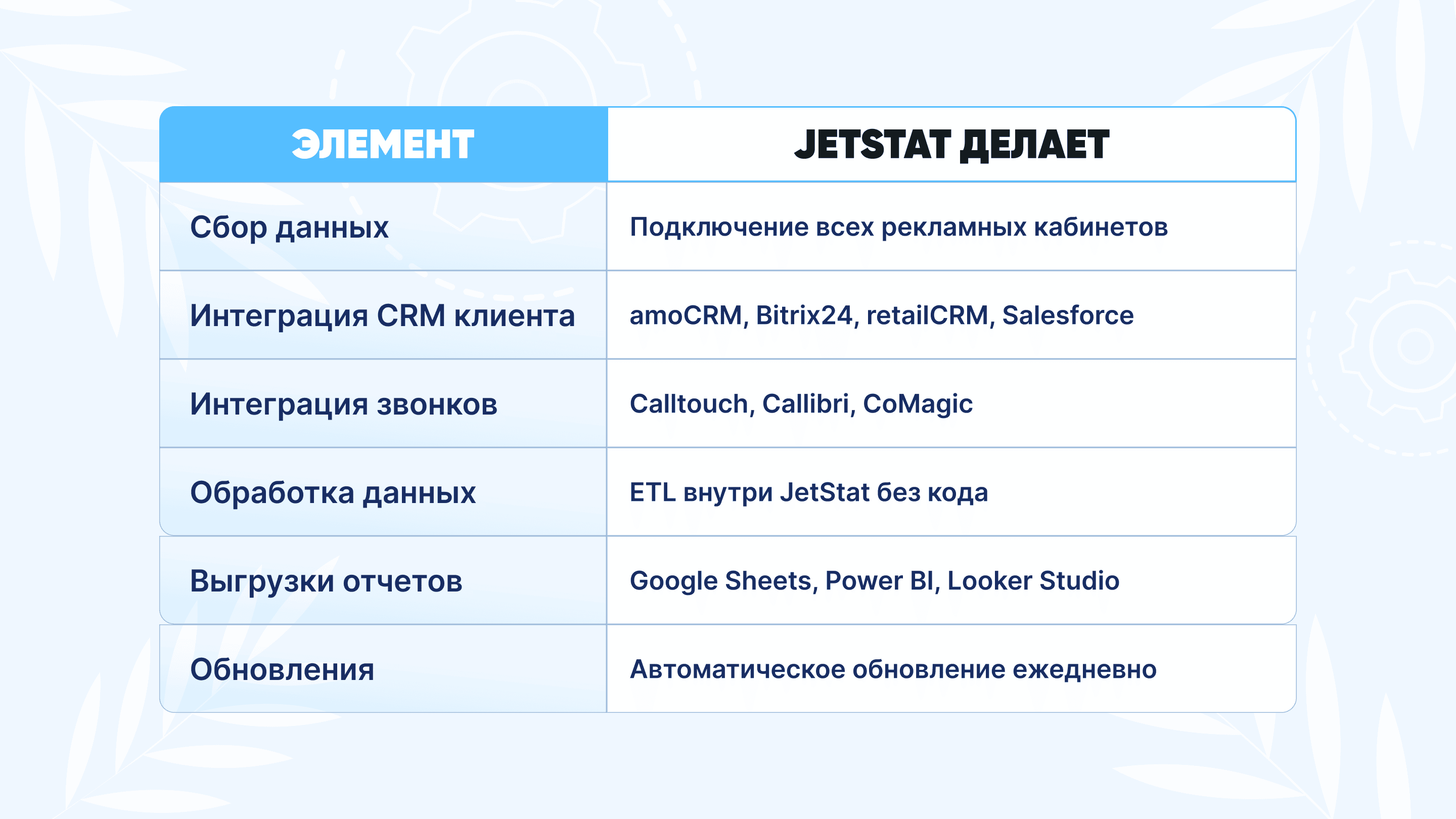 | ЭЛЕМЕНТ | JETSTAT ДЕЛАЕТ |
|---|---|
| Сбор данных | Подключение всех рекламных кабинетов |
| Интеграция CRM клиента | amoCRM, Bitrix24, retailCRM, Salesforce |
| Интеграция звонков | Calltouch, Callibri, CoMagic |
| Обработка данных | ETL внутри JetStat без кода |
| Выгрузки отчетов | Google Sheets, Power BI, Looker Studio |
| Обновления | Автоматическое обновление ежедневно |